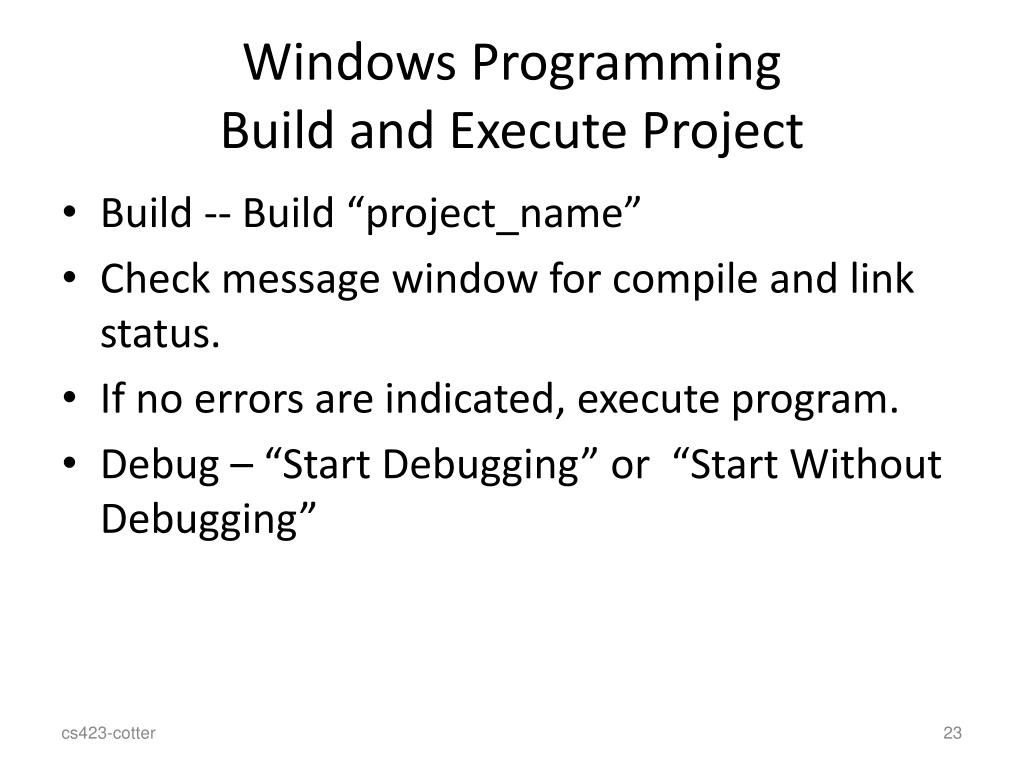 Windows Programming
Build and Execute Project

• Build -- Build “project_name”
• Check message window for compile and link status.
• If no errors are indicated, execute program.
• Debug – “Start Debugging” or “Start Without Debugging”

cs423-cotter

23